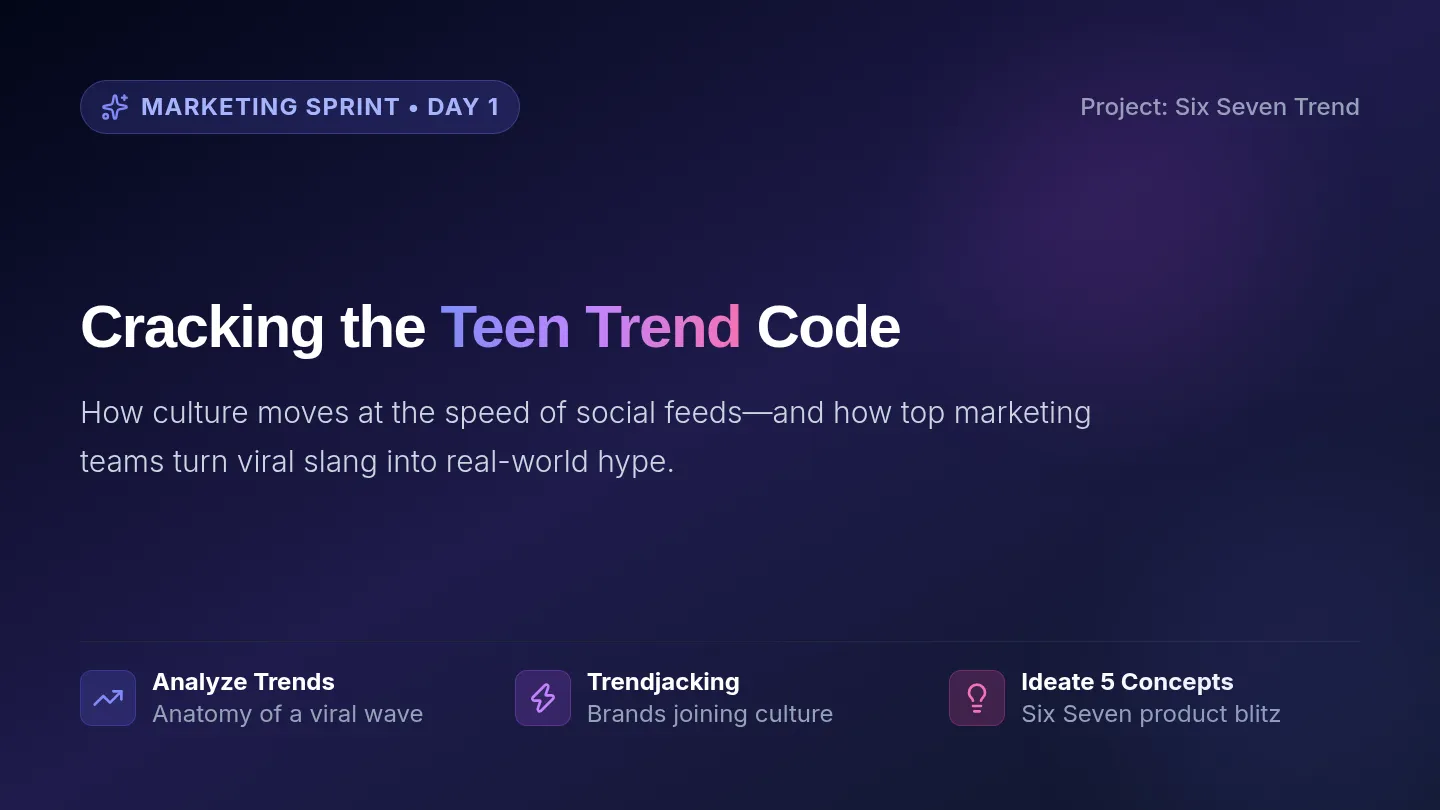 MARKETING SPRINT • DAY 1

Project: Six Seven Trend

Cracking the Teen Trend Code

How culture moves at the speed of social feeds—and how top marketing teams turn viral slang into real-world hype.

Analyze Trends
Anatomy of a viral wave

Trendjacking
Brands joining culture

Ideate 5 Concepts
Six Seven product blitz